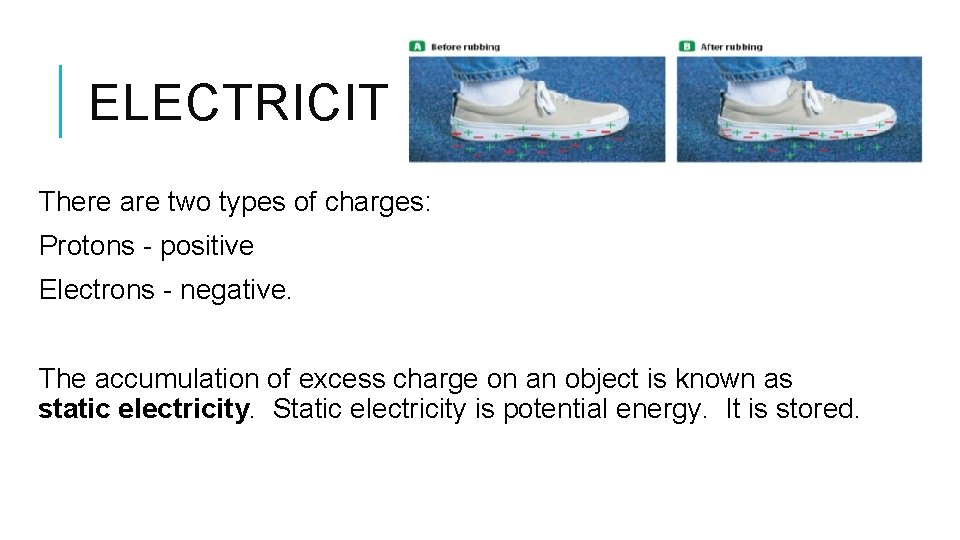 ELECTRICIT

A Before rubbing

B After rubbing

There are two types of charges:

Protons - positive

Electrons - negative.

The accumulation of excess charge on an object is known as **static electricity**. Static electricity is potential energy. It is stored.